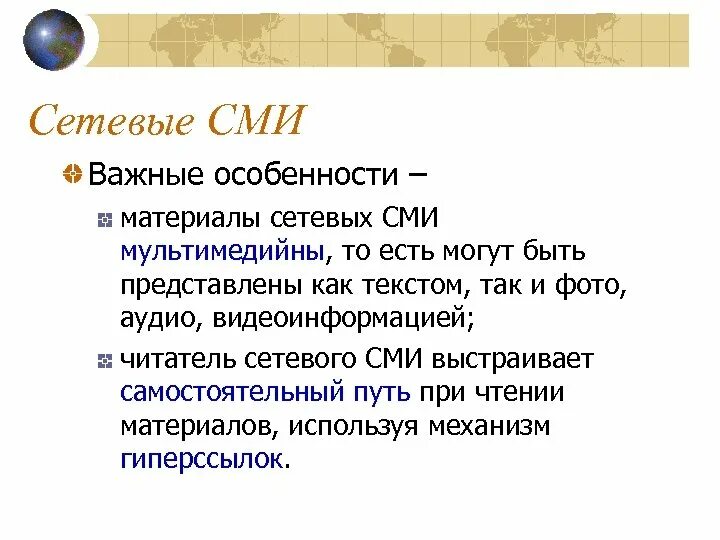 Сетевые СМИ

Важные особенности –

материалы сетевых СМИ мультимедийны, то есть могут быть представлены как текстом, так и фото, аудио, видеоинформацией;

читатель сетевого СМИ выстраивает самостоятельный путь при чтении материалов, используя механизм гиперссылок.